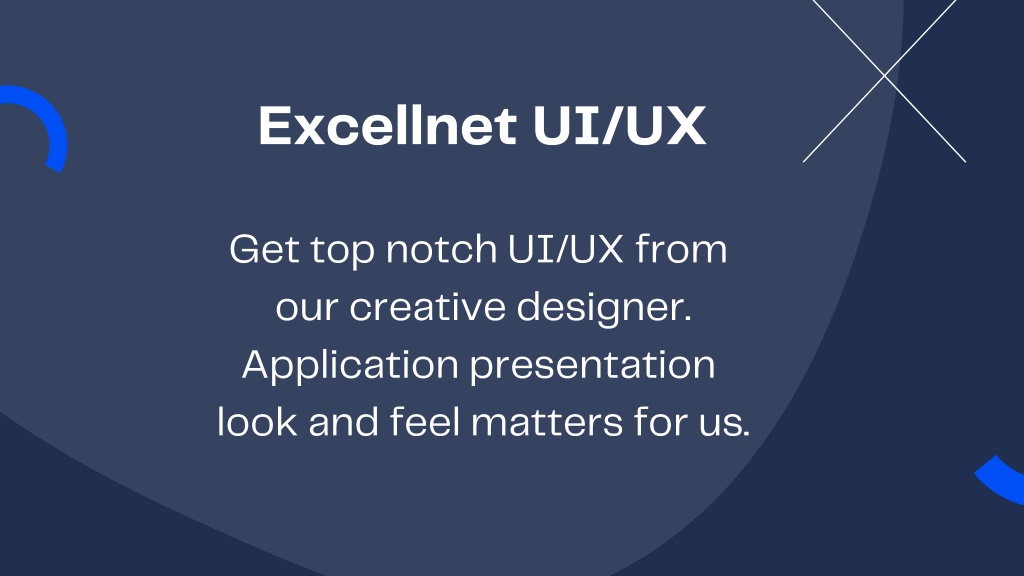 Excellnet UI/UX

Get top notch UI/UX from our creative designer. Application presentation look and feel matters for us.